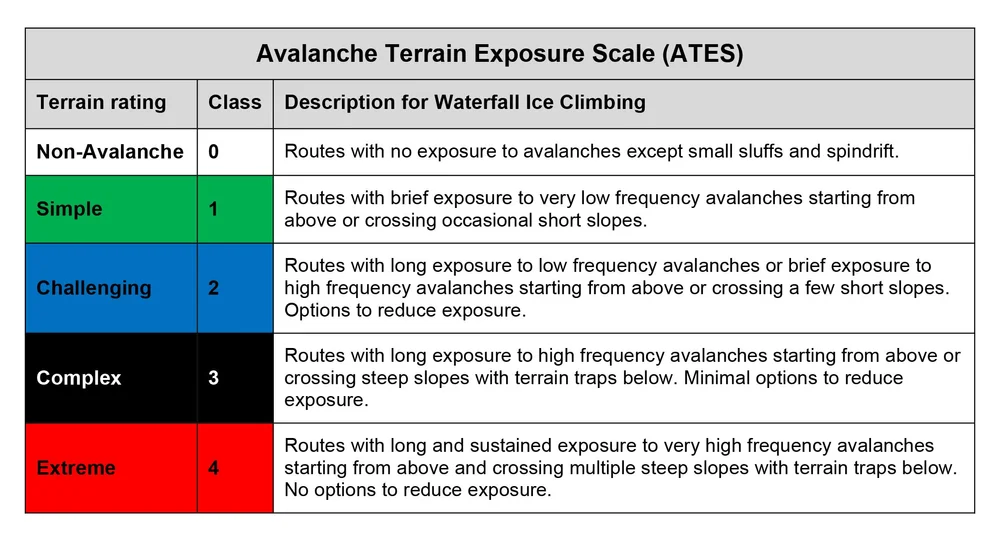 Avalanche Terrain Exposure Scale (ATES)

| Terrain rating | Class | Description for Waterfall Ice Climbing |
|---|---|---|
| Non-Avalanche | 0 | Routes with no exposure to avalanches except small sluffs and spindrift. |
| Simple | 1 | Routes with brief exposure to very low frequency avalanches starting from above or crossing occasional short slopes. |
| Challenging | 2 | Routes with long exposure to low frequency avalanches or brief exposure to high frequency avalanches starting from above or crossing a few short slopes. Options to reduce exposure. |
| Complex | 3 | Routes with long exposure to high frequency avalanches starting from above or crossing steep slopes with terrain traps below. Minimal options to reduce exposure. |
| Extreme | 4 | Routes with long and sustained exposure to very high frequency avalanches starting from above and crossing multiple steep slopes with terrain traps below. No options to reduce exposure. |